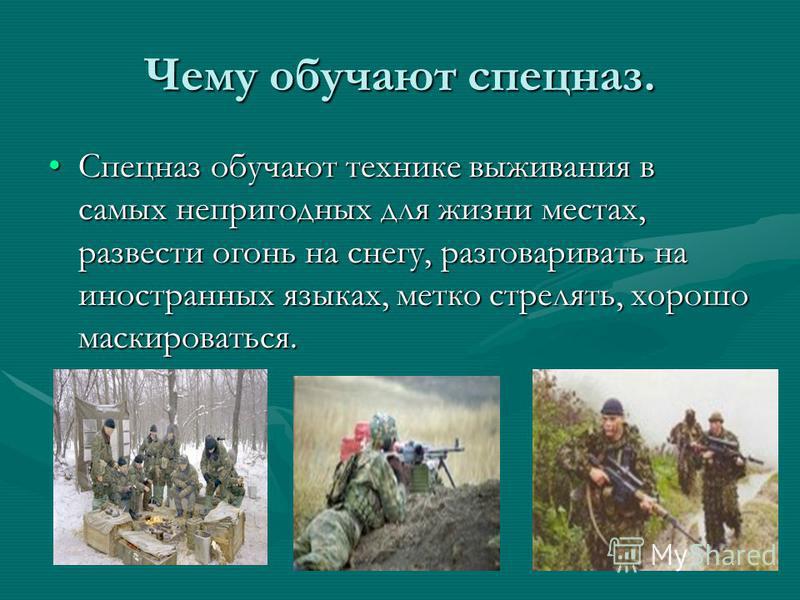 Чему обучают спецназ.

• Спецназ обучают технике выживания в самых непригодных для жизни местах, развести огонь на снегу, разговаривать на иностранных языках, метко стрелять, хорошо маскироваться.

MyShared